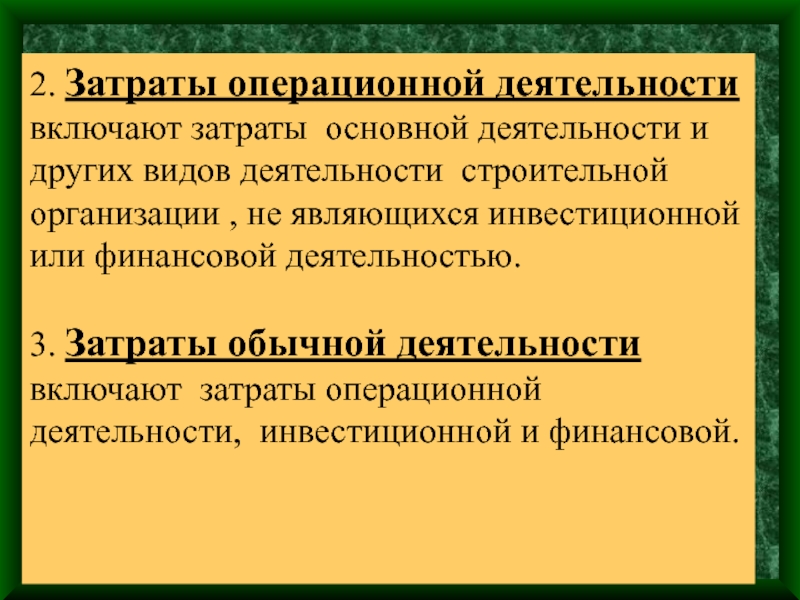 2. Затраты операционной деятельности включают затраты основной деятельности и других видов деятельности строительной организации , не являющихся инвестиционной или финансовой деятельностью.

3. Затраты обычной деятельности включают затраты операционной деятельности, инвестиционной и финансовой.